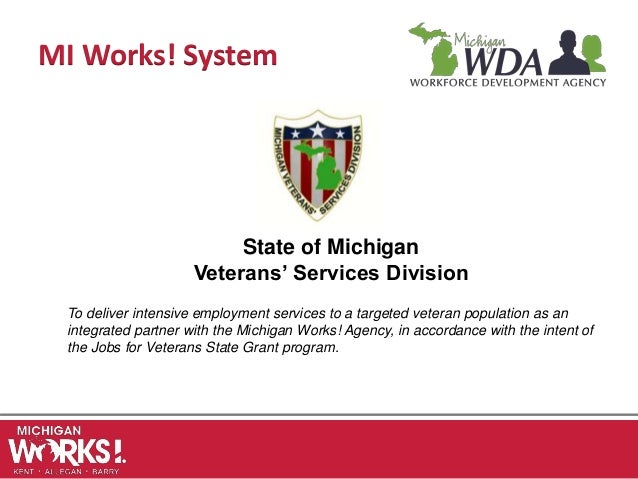 MI Works! System

Michigan WDA
WORKFORCE DEVELOPMENT AGENCY

MICHIGAN VETERANS' SERVICES DIVISION

State of Michigan
Veterans' Services Division

To deliver intensive employment services to a targeted veteran population as an integrated partner with the Michigan Works! Agency, in accordance with the intent of the Jobs for Veterans State Grant program.

MICHIGAN
WORKS!
KENT · ALLEGAN · BARRY